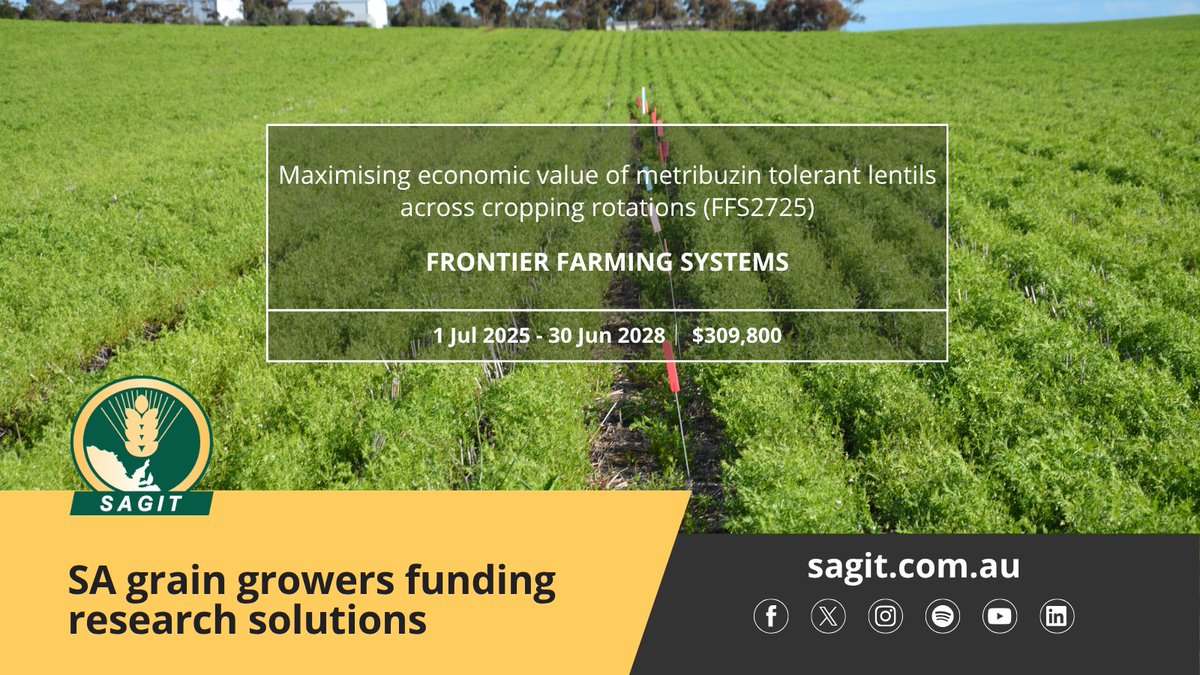 Maximising economic value of metribuzin tolerant lentils across cropping rotations (FFS2725)

FRONTIER FARMING SYSTEMS

1 Jul 2025 - 30 Jun 2028 | $309,800

SAGIT

SA grain growers funding research solutions

sagit.com.au